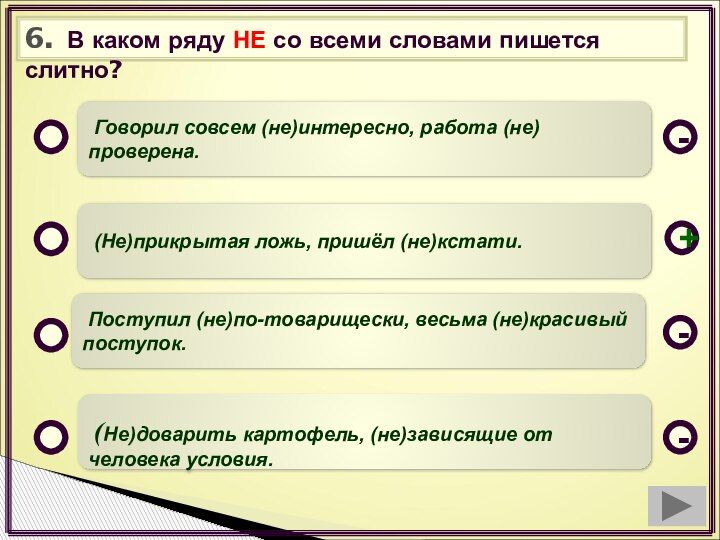 6. В каком ряду НЕ со всеми словами пишется слитно?

Говорил совсем (не)интересно, работа (не) проверена.

-

(Не)прикрытая ложь, пришёл (не)кстати.

+

Поступил (не)по-товарищески, весьма (не)красивый поступок.

-

(Не)доварить картофель, (не)зависящие от человека условия.

-